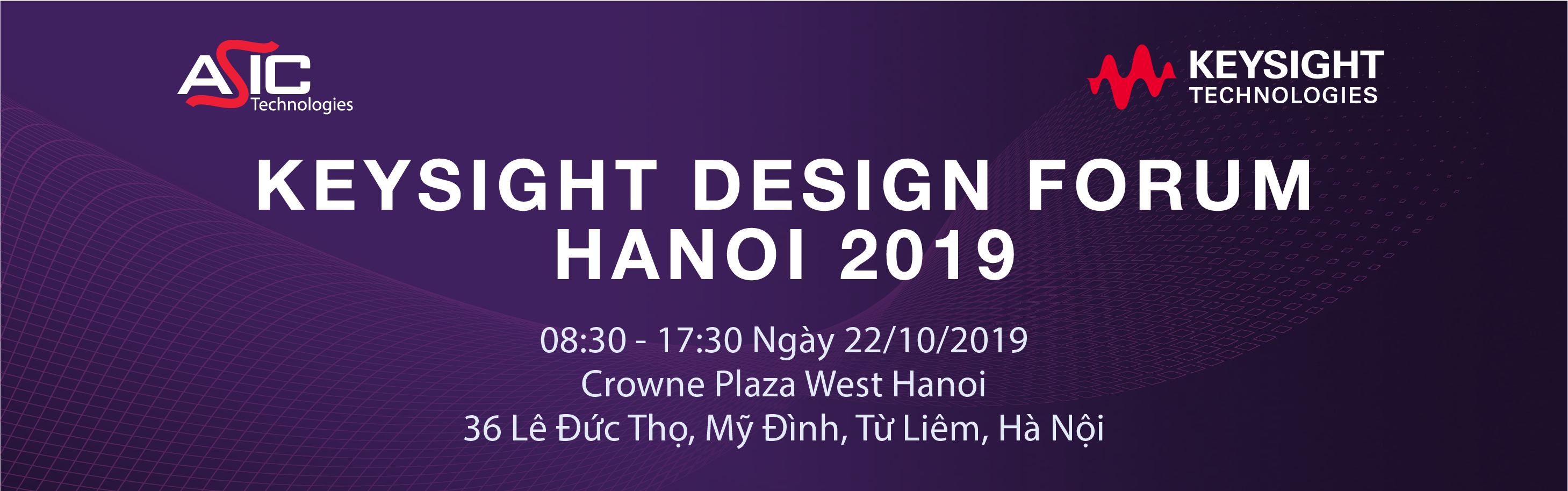 ASIC Technologies

KEYSIGHT TECHNOLOGIES

KEYSIGHT DESIGN FORUM HANOI 2019

08:30 - 17:30 Ngày 22/10/2019
Crowne Plaza West Hanoi
36 Lê Đức Thọ, Mỹ Đình, Từ Liêm, Hà Nội